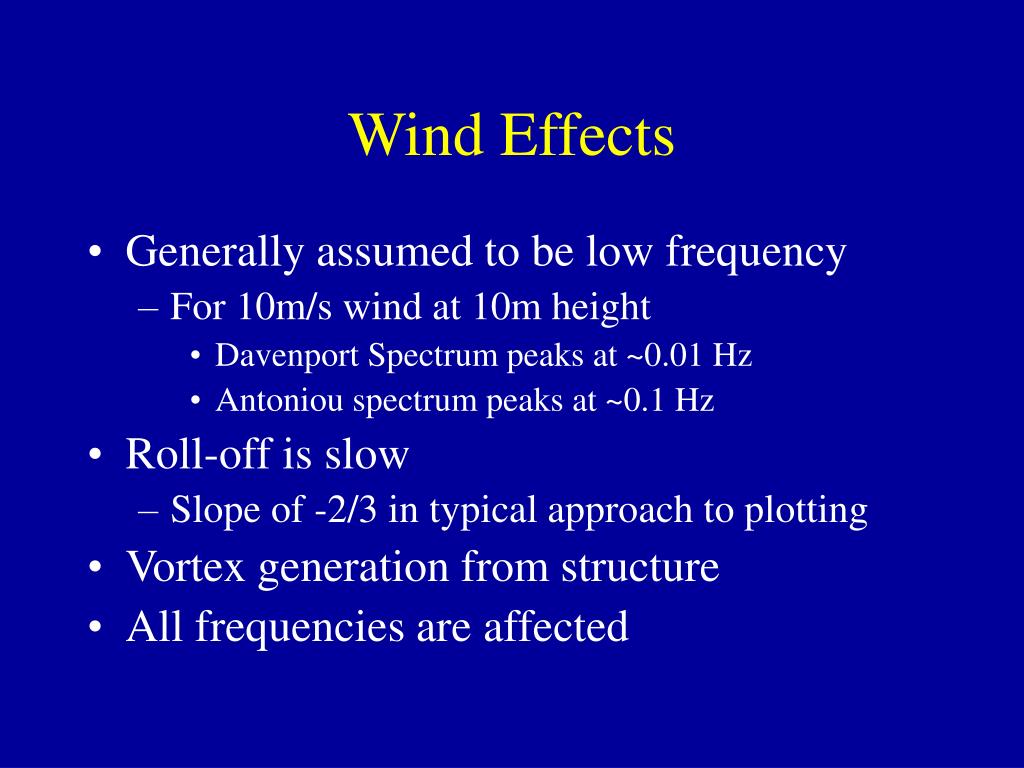 Wind Effects

• Generally assumed to be low frequency
– For 10m/s wind at 10m height
• Davenport Spectrum peaks at ~0.01 Hz
• Antoniou spectrum peaks at ~0.1 Hz
• Roll-off is slow
– Slope of -2/3 in typical approach to plotting
• Vortex generation from structure
• All frequencies are affected